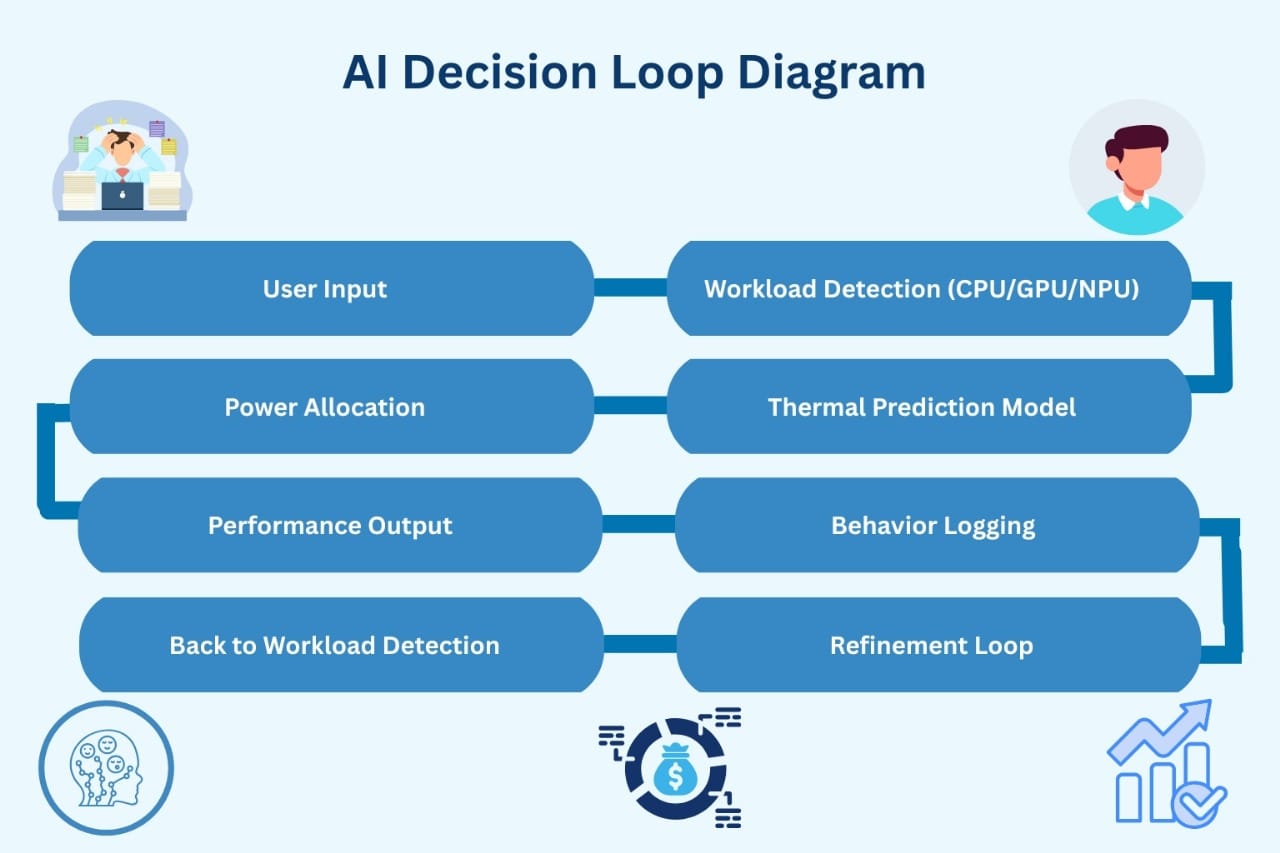 AI Decision Loop Diagram

User Input

Workload Detection (CPU/GPU/NPU)

Thermal Prediction Model

Power Allocation

Performance Output

Behavior Logging

Refinement Loop

Back to Workload Detection

$